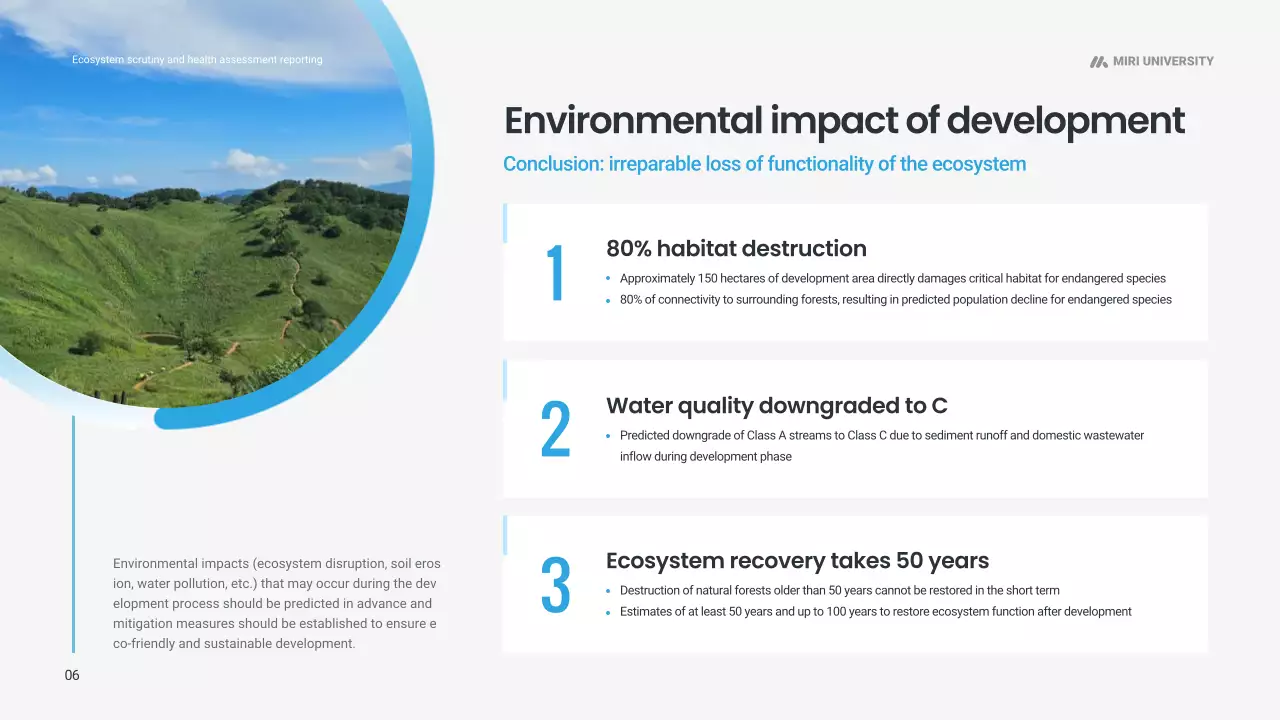 Ecosystem scrutiny and health assessment reporting

MIRI UNIVERSITY

Environmental impact of development

Conclusion: irreparable loss of functionality of the ecosystem

1

80% habitat destruction

• Approximately 150 hectares of development area directly damages critical habitat for endangered species
• 80% of connectivity to surrounding forests, resulting in predicted population decline for endangered species

2

Water quality downgraded to C

• Predicted downgrade of Class A streams to Class C due to sediment runoff and domestic wastewater inflow during development phase

3

Ecosystem recovery takes 50 years

• Destruction of natural forests older than 50 years cannot be restored in the short term
• Estimates of at least 50 years and up to 100 years to restore ecosystem function after development

Environmental impacts (ecosystem disruption, soil eros ion, water pollution, etc.) that may occur during the dev elopment process should be predicted in advance and mitigation measures should be established to ensure e co-friendly and sustainable development.

06